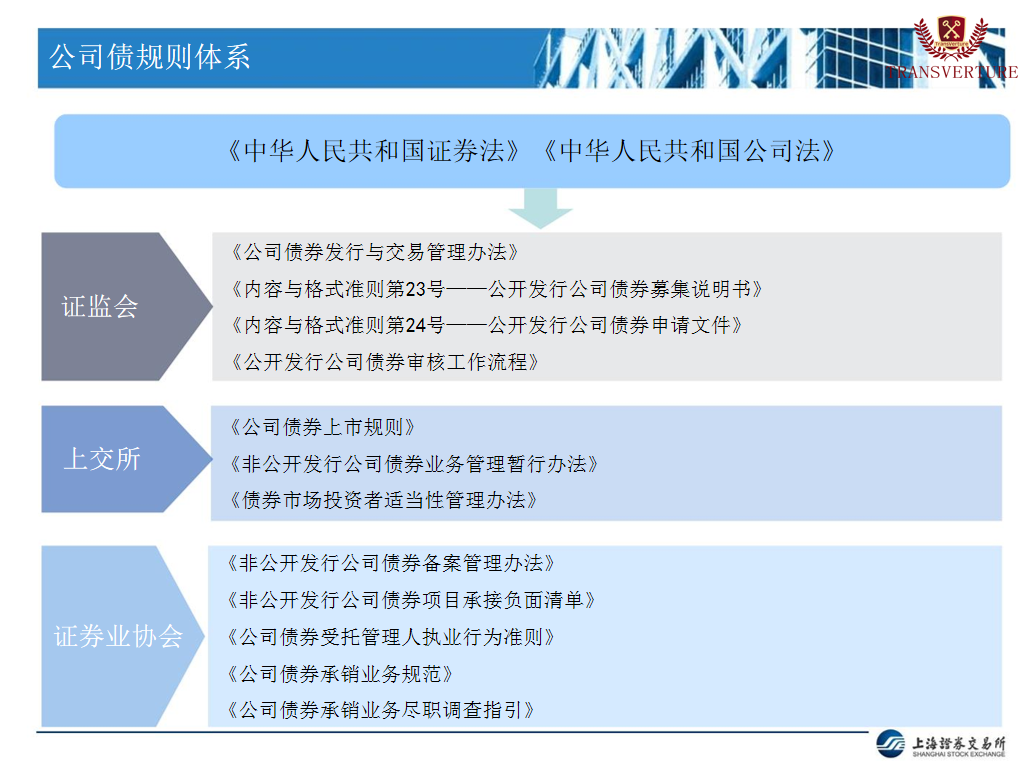 公司债规则体系

TRANSVERTURE

《中华人民共和国证券法》《中华人民共和国公司法》

证监会

《公司债券发行与交易管理办法》
《内容与格式准则第23号——公开发行公司债券募集说明书》
《内容与格式准则第24号——公开发行公司债券申请文件》
《公开发行公司债券审核工作流程》

上交所

《公司债券上市规则》
《非公开发行公司债券业务管理暂行办法》
《债券市场投资者适当性管理办法》

证券业协会

《非公开发行公司债券备案管理办法》
《非公开发行公司债券项目承接负面清单》
《公司债券受托管理人执业行为准则》
《公司债券承销业务规范》
《公司债券承销业务尽职调查指引》

上海證券交易所
SHANGHAI STOCK EXCHANGE